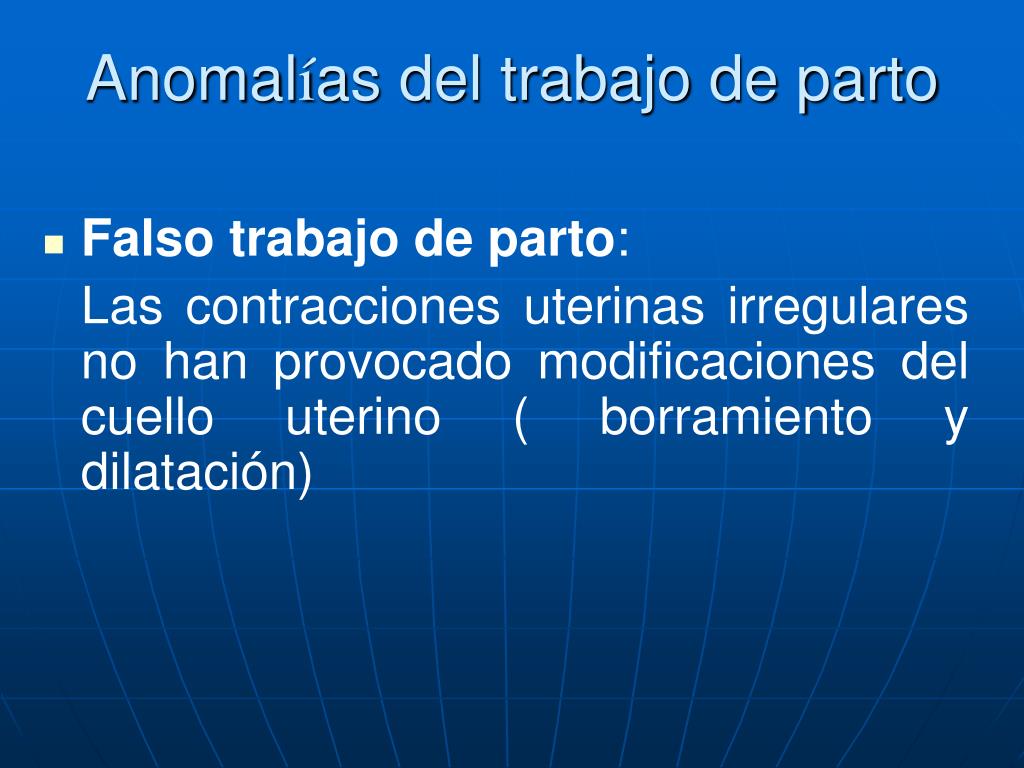 Anomalías del trabajo de parto

Falso trabajo de parto:

Las contracciones uterinas irregulares no han provocado modificaciones del cuello uterino ( borramiento y dilatación)